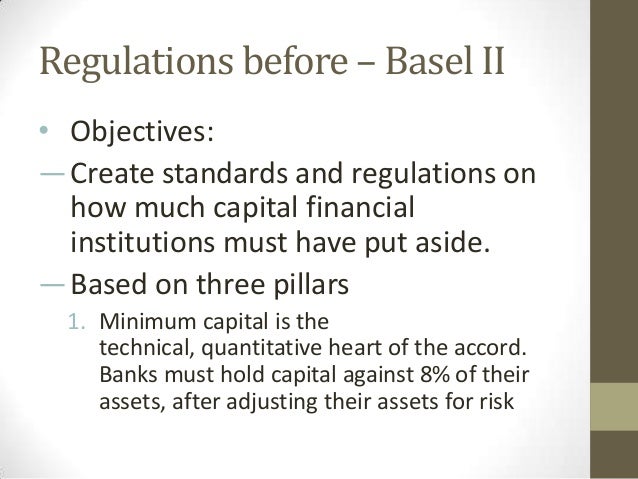 Regulations before – Basel II

• Objectives:

— Create standards and regulations on how much capital financial institutions must have put aside.

— Based on three pillars

1. Minimum capital is the technical, quantitative heart of the accord. Banks must hold capital against 8% of their assets, after adjusting their assets for risk